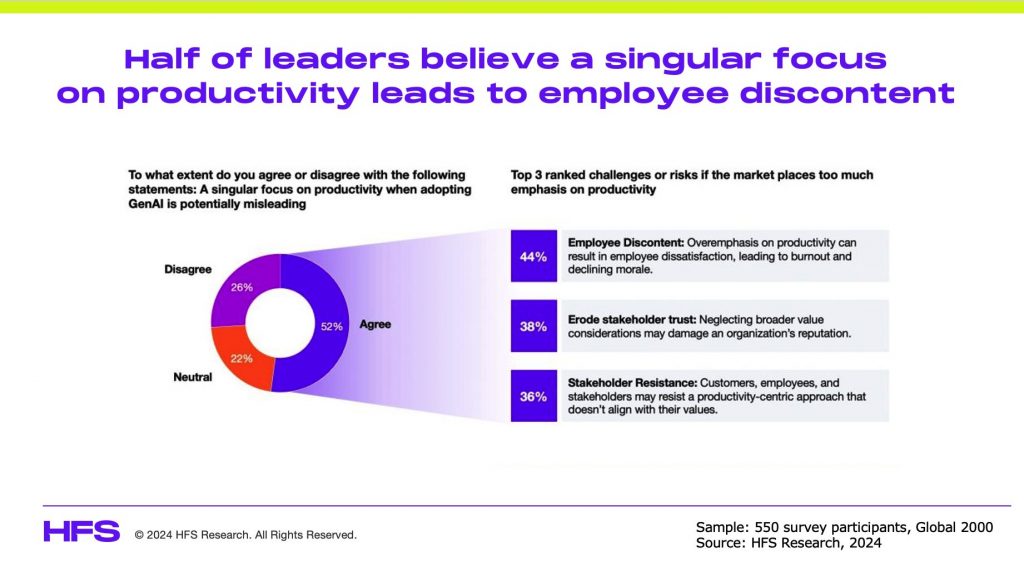 Half of leaders believe a singular focus on productivity leads to employee discontent

To what extent do you agree or disagree with the following statements: A singular focus on productivity when adopting GenAI is potentially misleading

Disagree
26%
52%
Agree
22%
Neutral

Top 3 ranked challenges or risks if the market places too much emphasis on productivity

44%
Employee Discontent: Overemphasis on productivity can result in employee dissatisfaction, leading to burnout and declining morale.

38%
Erode stakeholder trust: Neglecting broader value considerations may damage an organization's reputation.

36%
Stakeholder Resistance: Customers, employees, and stakeholders may resist a productivity-centric approach that doesn't align with their values.

HFS © 2024 HFS Research. All Rights Reserved.

Sample: 550 survey participants, Global 2000
Source: HFS Research, 2024